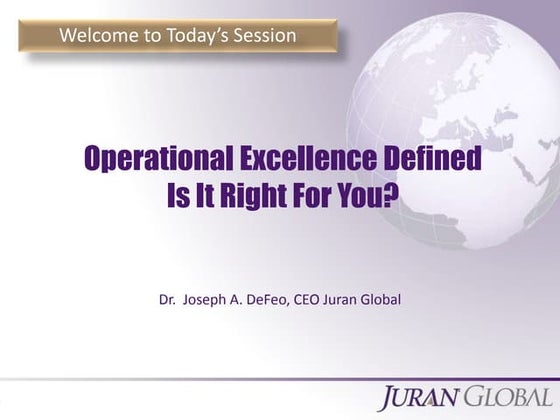 Welcome to Today's Session

Operational Excellence Defined
Is It Right For You?

Dr. Joseph A. DeFeo, CEO Juran Global

JURAN GLOBAL